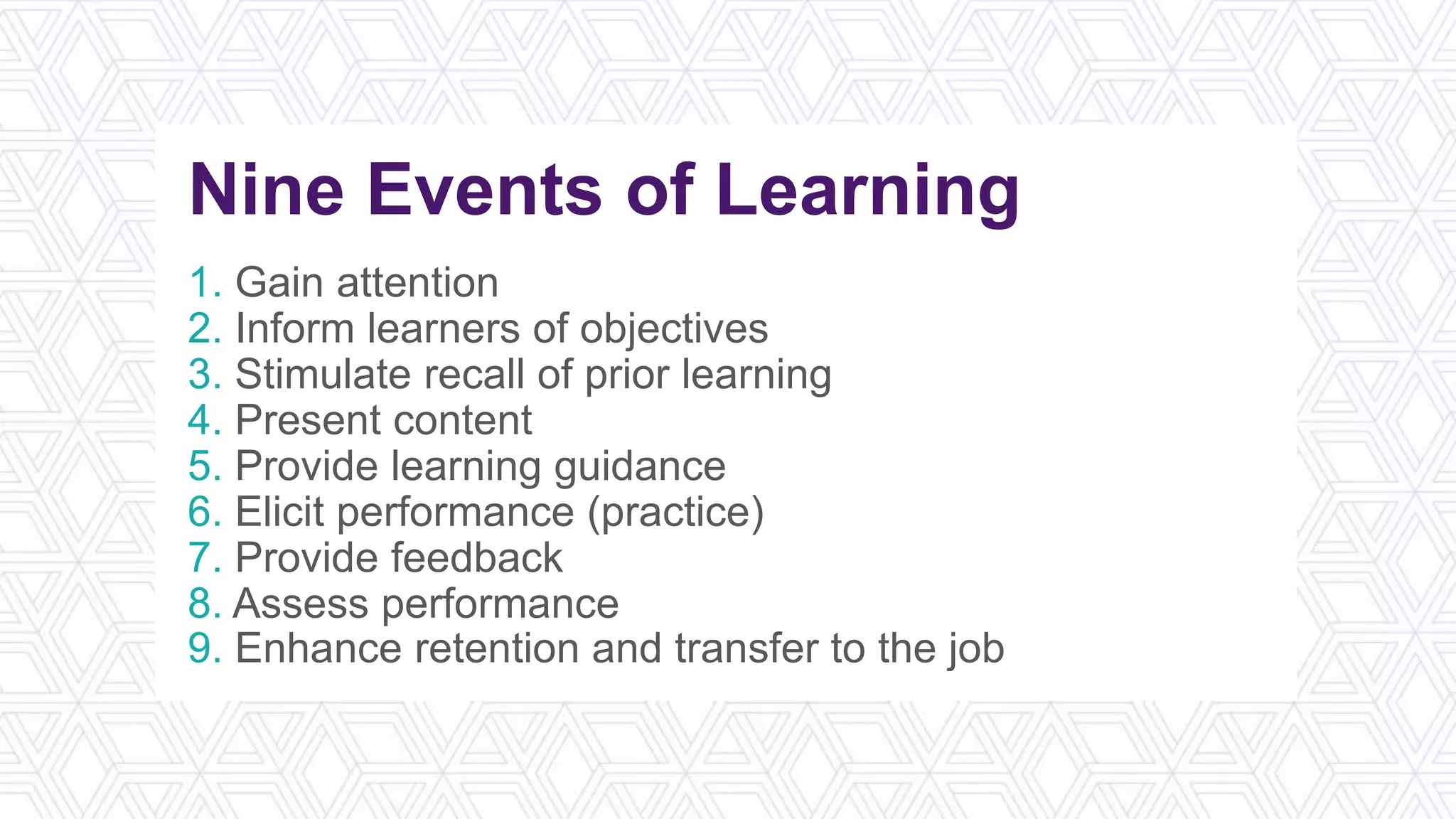 Nine Events of Learning

1. Gain attention
2. Inform learners of objectives
3. Stimulate recall of prior learning
4. Present content
5. Provide learning guidance
6. Elicit performance (practice)
7. Provide feedback
8. Assess performance
9. Enhance retention and transfer to the job